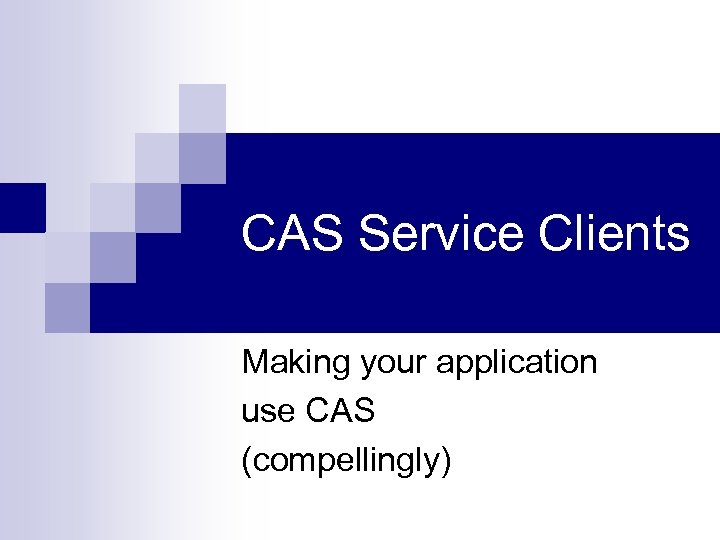 CAS Service Clients

Making your application
use CAS
(compellingly)